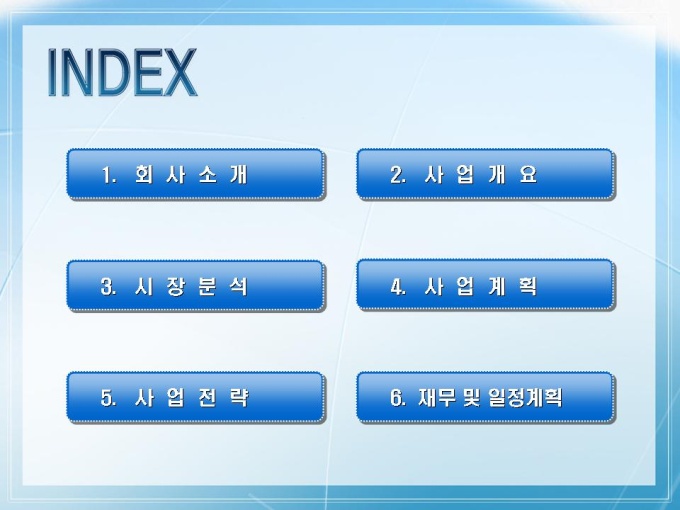 INDEX

1. 회 사 소 개

2. 사 업 개 요

3. 시 장 분 석

4. 사 업 계 획

5. 사 업 전 략

6. 재무 및 일정계획